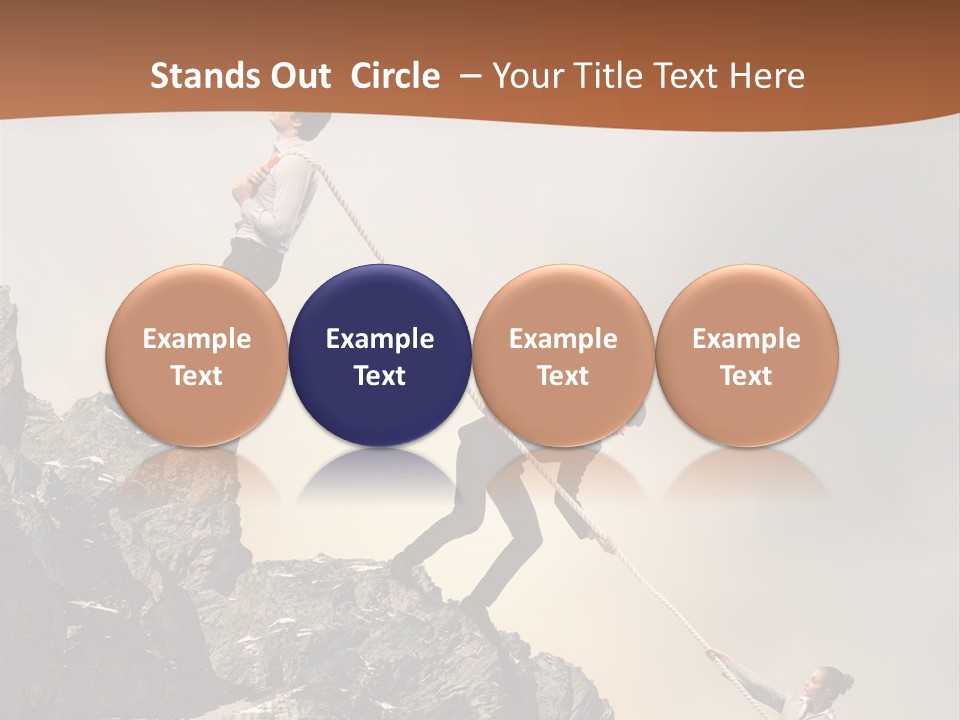 Stands Out Circle – Your Title Text Here

Example Text

Example Text

Example Text

Example Text